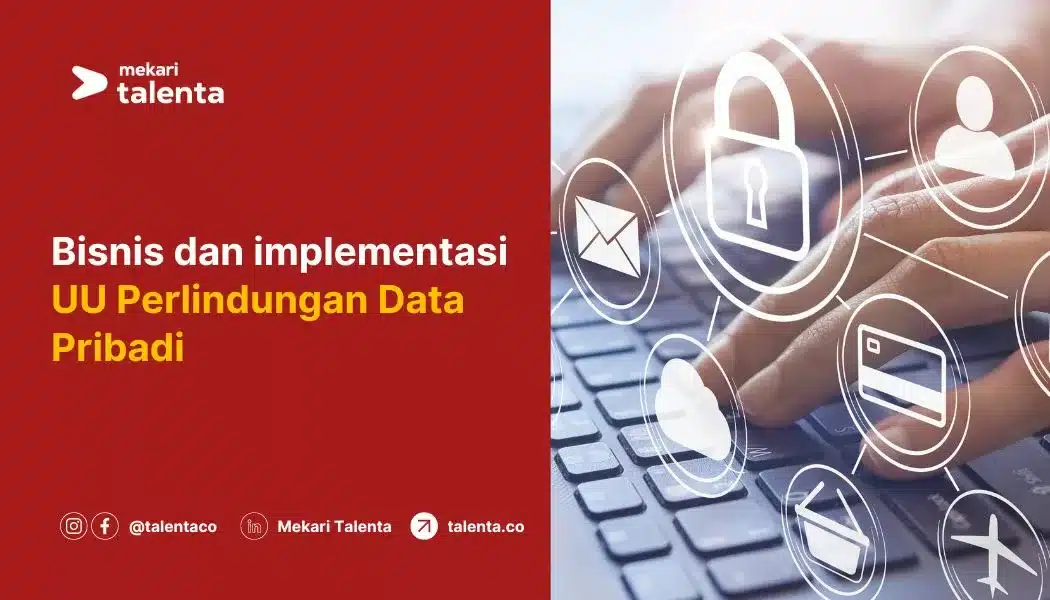 mekari
talenta

Bisnis dan implementasi UU Perlindungan Data Pribadi

@talentaco Mekari Talenta talenta.co